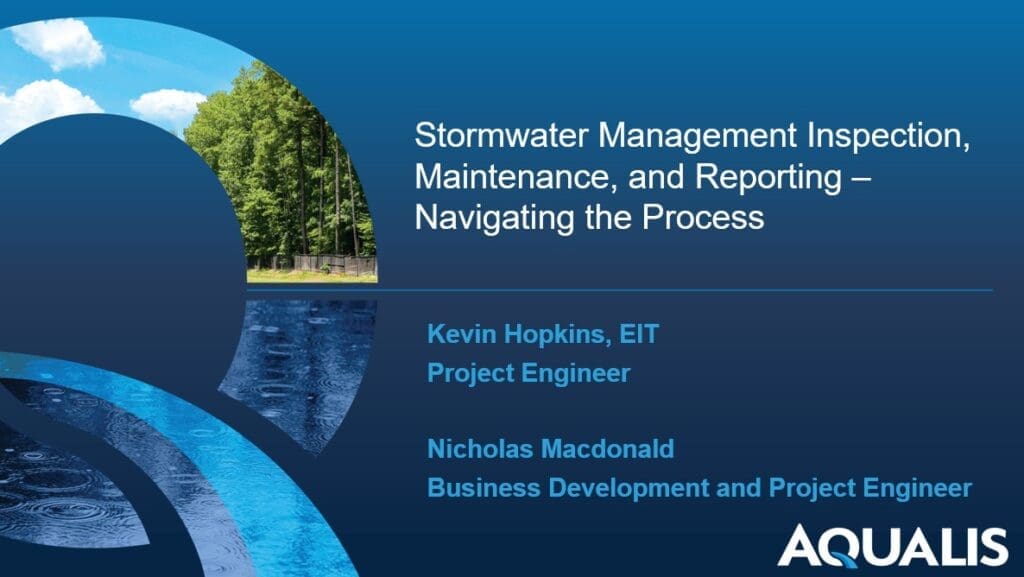 Stormwater Management Inspection, Maintenance, and Reporting – Navigating the Process

Kevin Hopkins, EIT
Project Engineer

Nicholas Macdonald
Business Development and Project Engineer

AQUALIS